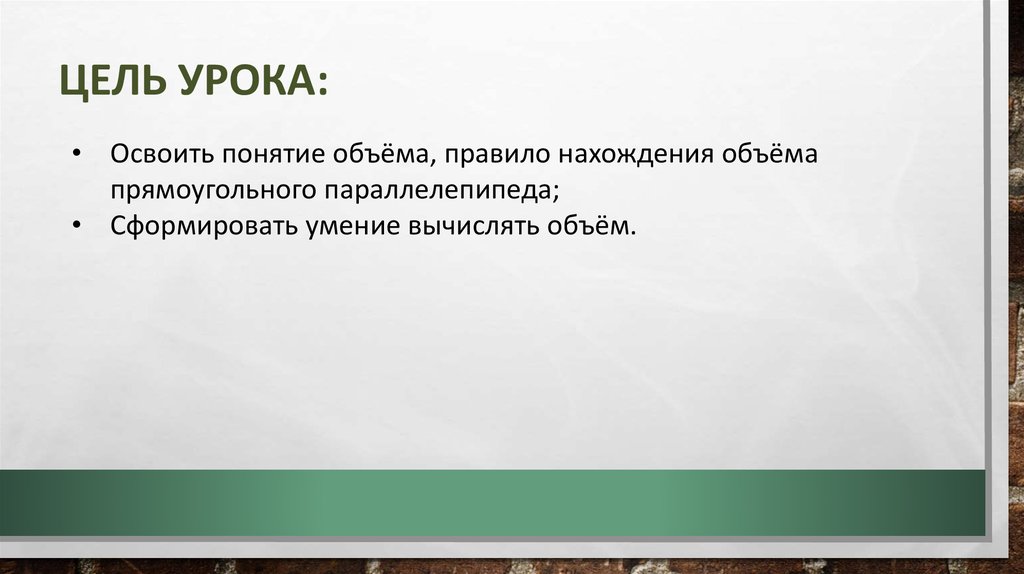 ЦЕЛЬ УРОКА:

• Освоить понятие объёма, правило нахождения объёма прямоугольного параллелепипеда;
• Сформировать умение вычислять объём.